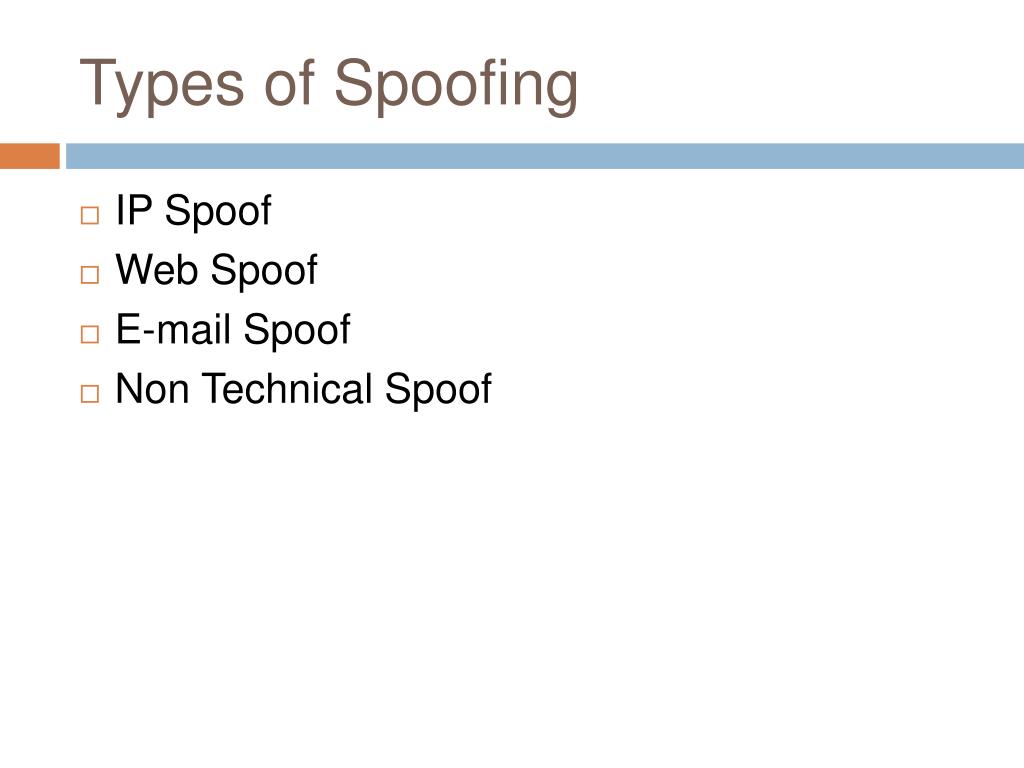 Types of Spoofing

□ IP Spoof
□ Web Spoof
□ E-mail Spoof
□ Non Technical Spoof